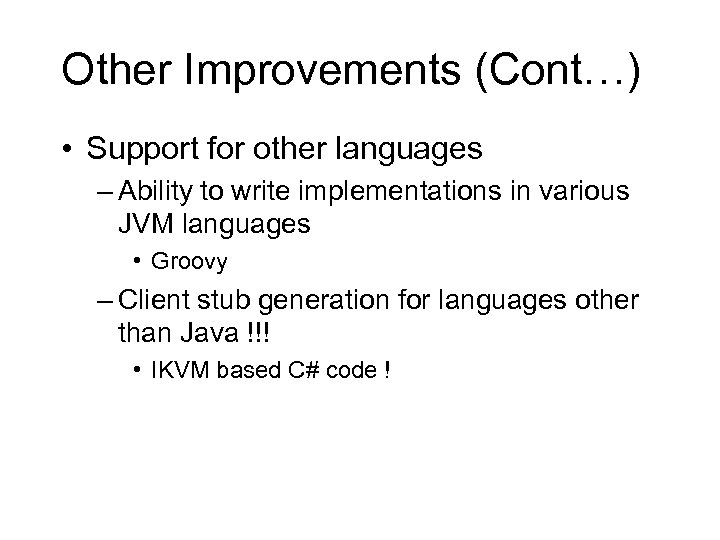 Other Improvements (Cont…)

• Support for other languages
– Ability to write implementations in various JVM languages
• Groovy
– Client stub generation for languages other than Java !!!
• IKVM based C# code !